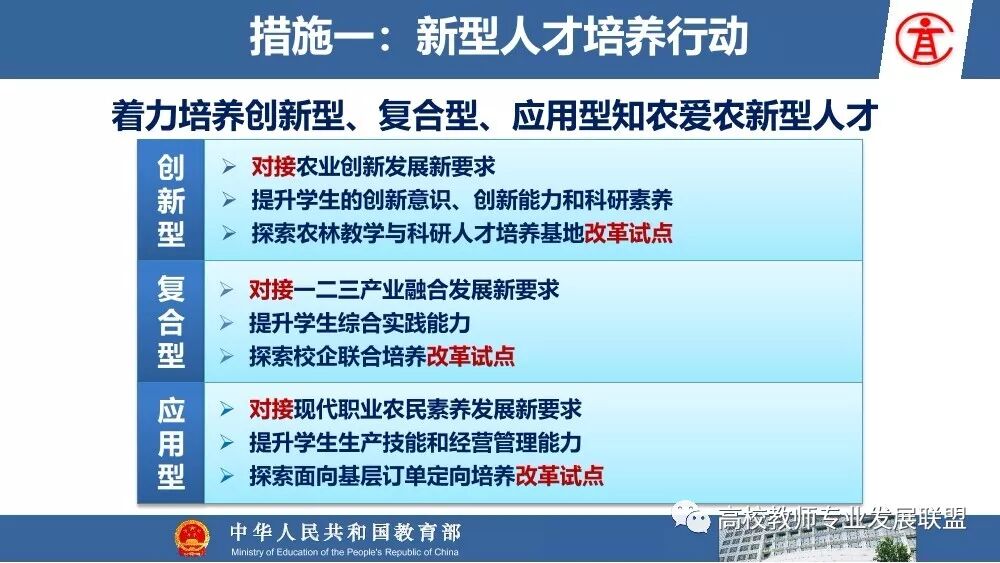 措施一：新型人才培养行动

着力培养创新型、复合型、应用型知农爱农新型人才

创新型

➢ 对接农业创新发展新要求
➢ 提升学生的创新意识、创新能力和科研素养
➢ 探索农林教学与科研人才培养基地改革试点

复合型

➢ 对接一二三产业融合发展新要求
➢ 提升学生综合实践能力
➢ 探索校企联合培养改革试点

应用型

➢ 对接现代职业农民素养发展新要求
➢ 提升学生生产技能和经营管理能力
➢ 探索面向基层订单定向培养改革试点

中华人民共和国教育部
Ministry of Education of the People's Republic of China

高校教师专业发展联盟